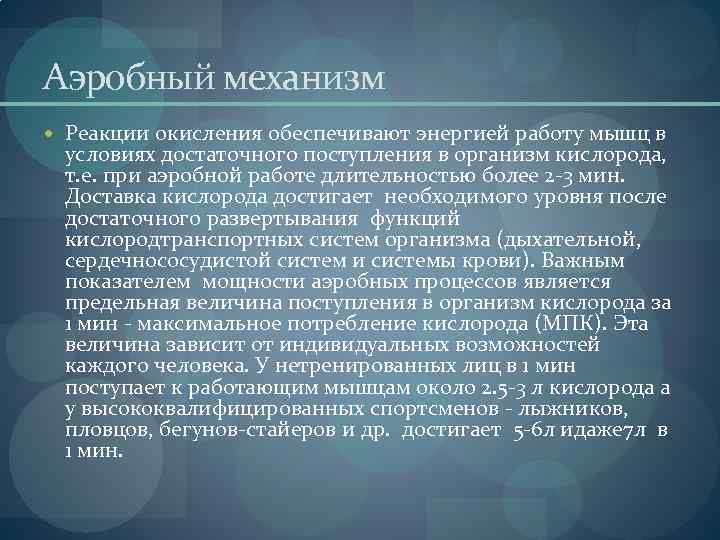 Аэробный механизм

Реакции окисления обеспечивают энергией работу мышц в условиях достаточного поступления в организм кислорода, т.е. при аэробной работе длительностью более 2-3 мин. Доставка кислорода достигает необходимого уровня после достаточного развертывания функций кислородтранспортных систем организма (дыхательной, сердечнососудистой систем и системы крови). Важным показателем мощности аэробных процессов является предельная величина поступления в организм кислорода за 1 мин - максимальное потребление кислорода (МПК). Эта величина зависит от индивидуальных возможностей каждого человека. У нетренированных лиц в 1 мин поступает к работающим мышцам около 2.5-3 л кислорода а у высококвалифицированных спортсменов - лыжников, пловцов, бегунов-стайеров и др. достигает 5-6л идаже7л в 1 мин.